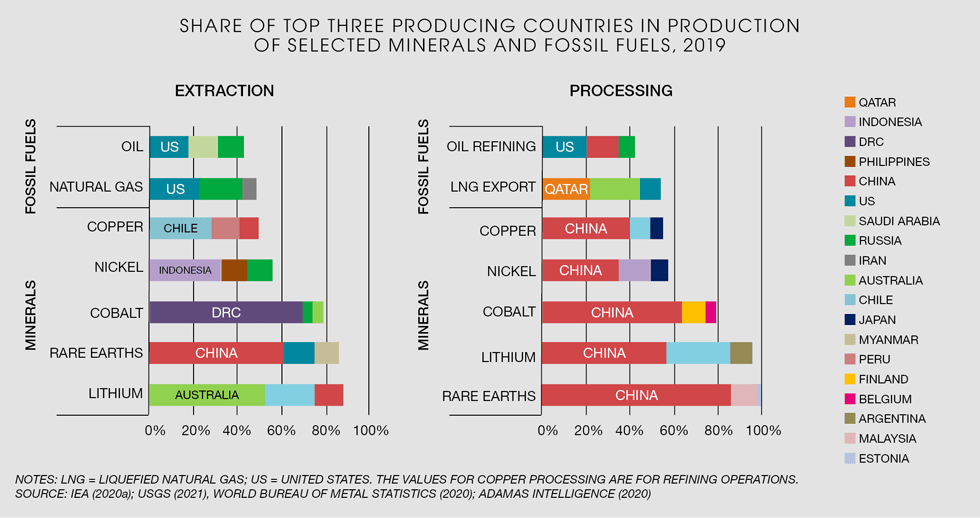 SHARE OF TOP THREE PRODUCING COUNTRIES IN PRODUCTION OF SELECTED MINERALS AND FOSSIL FUELS, 2019

EXTRACTION

FOSSIL FUELS

OIL US

NATURAL GAS US

MINERALS

COPPER CHILE

NICKEL INDONESIA

COBALT DRC

RARE EARTHS CHINA

LITHIUM AUSTRALIA

0% 20% 40% 60% 80% 100%

PROCESSING

FOSSIL FUELS

OIL REFINING US

LNG EXPORT QATAR

MINERALS

COPPER CHINA

NICKEL CHINA

COBALT CHINA

LITHIUM CHINA

RARE EARTHS CHINA

0% 20% 40% 60% 80% 100%

QATAR
INDONESIA
DRC
PHILIPPINES
CHINA
US
SAUDI ARABIA
RUSSIA
IRAN
AUSTRALIA
CHILE
JAPAN
MYANMAR
PERU
FINLAND
BELGIUM
ARGENTINA
MALAYSIA
ESTONIA

NOTES: LNG = LIQUEFIED NATURAL GAS; US = UNITED STATES. THE VALUES FOR COPPER PROCESSING ARE FOR REFINING OPERATIONS.
SOURCE: IEA (2020a); USGS (2021), WORLD BUREAU OF METAL STATISTICS (2020); ADAMAS INTELLIGENCE (2020)